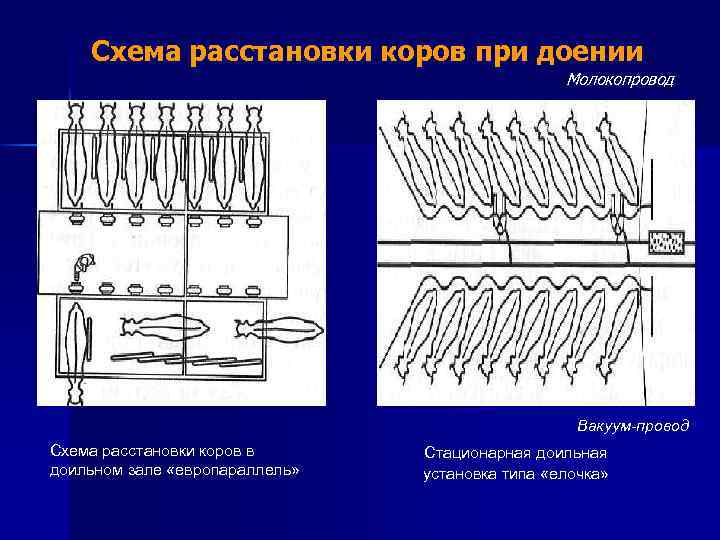 Схема расстановки коров при доении

Молокопровод

Вакуум-провод

Схема расстановки коров в доильном зале «европараллель»

Стационарная доильная установка типа «елочка»